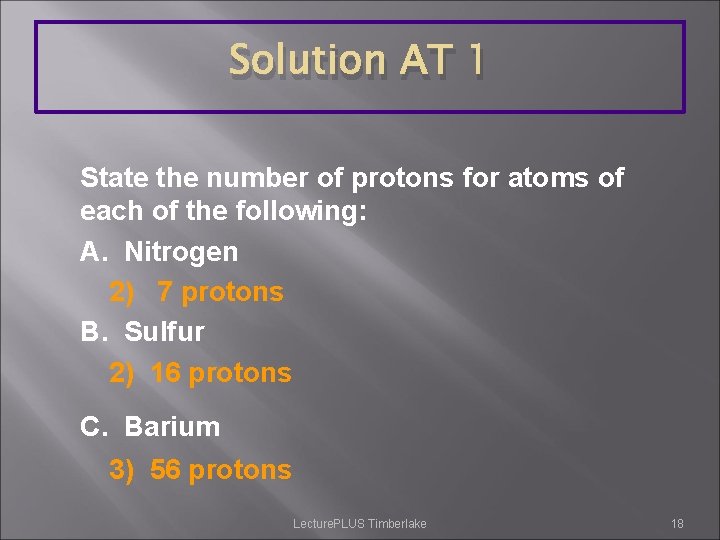 Solution AT 1

State the number of protons for atoms of each of the following:

A. Nitrogen

2) 7 protons

B. Sulfur

2) 16 protons

C. Barium

3) 56 protons

LecturePLUS Timberlake

18